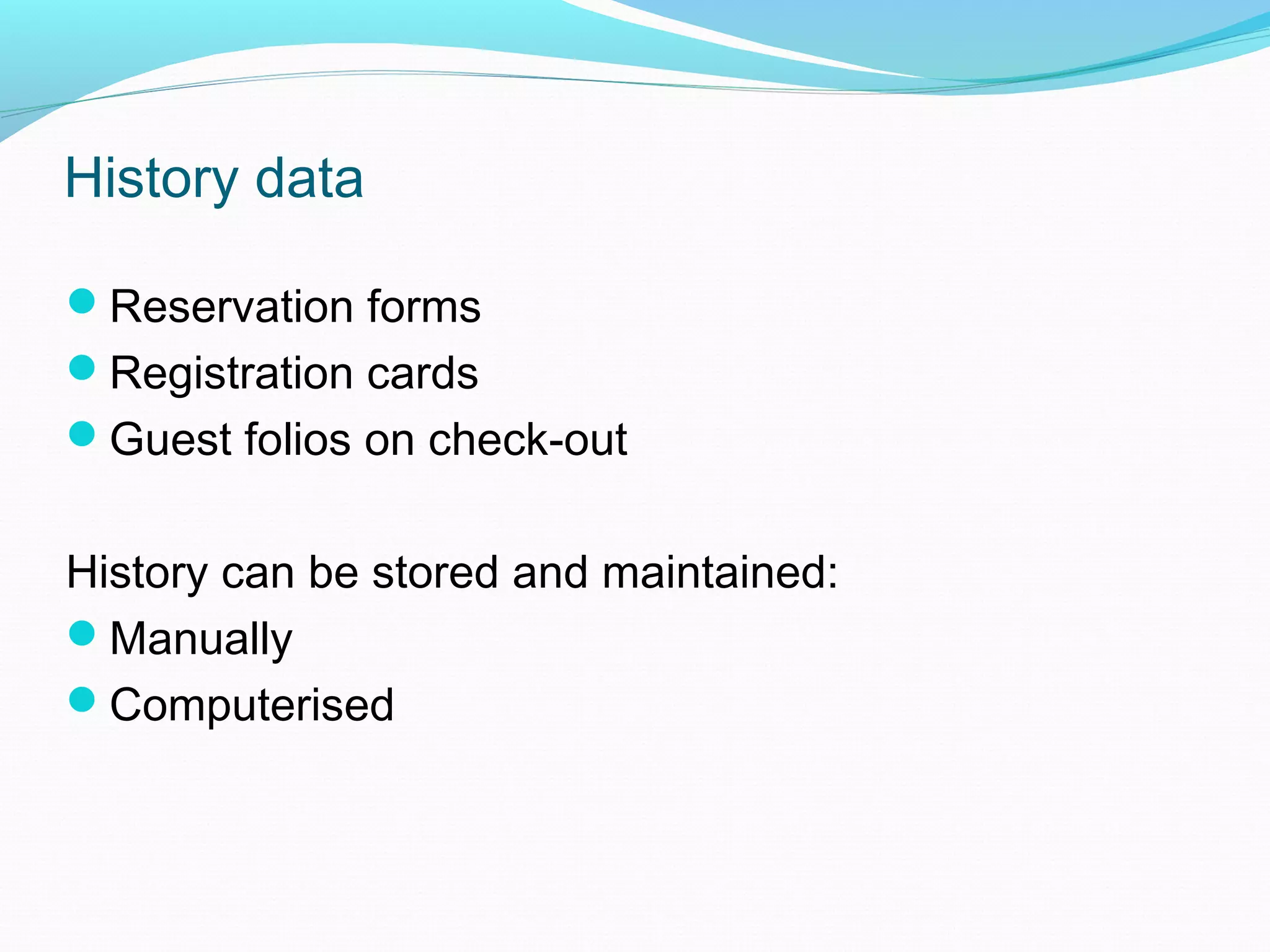 History data

- Reservation forms
- Registration cards
- Guest folios on check-out

History can be stored and maintained:
- Manually
- Computerised